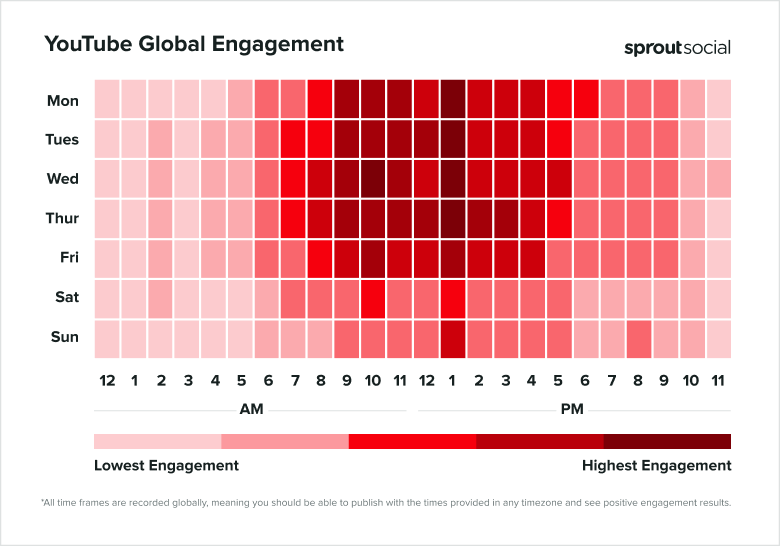 YouTube Global Engagement

sproutsocial

Mon
Tues
Wed
Thur
Fri
Sat
Sun

12 1 2 3 4 5 6 7 8 9 10 11 12 1 2 3 4 5 6 7 8 9 10 11

AM

PM

Lowest Engagement

Highest Engagement

*All time frames are recorded globally, meaning you should be able to publish with the times provided in any timezone and see positive engagement results.